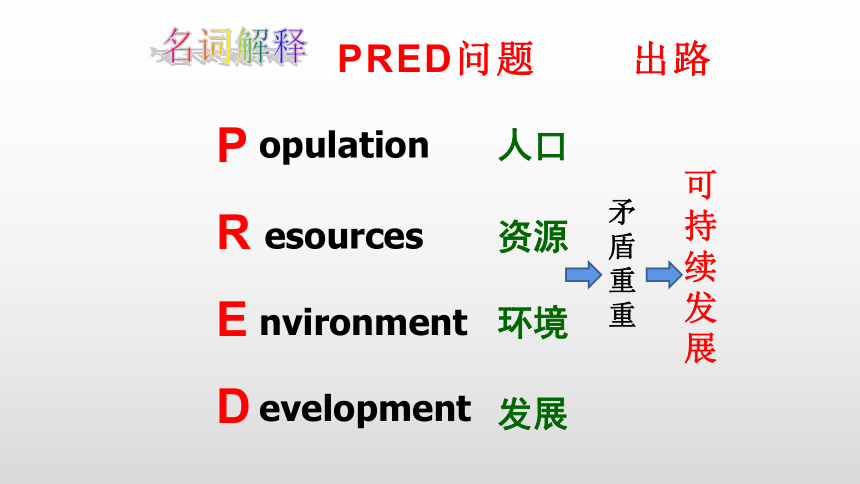 名词解释 PRED问题 出路

P opulation 人口

R esources 资源

E nvironment 环境

D evelopment 发展

矛盾重重

可持续发展